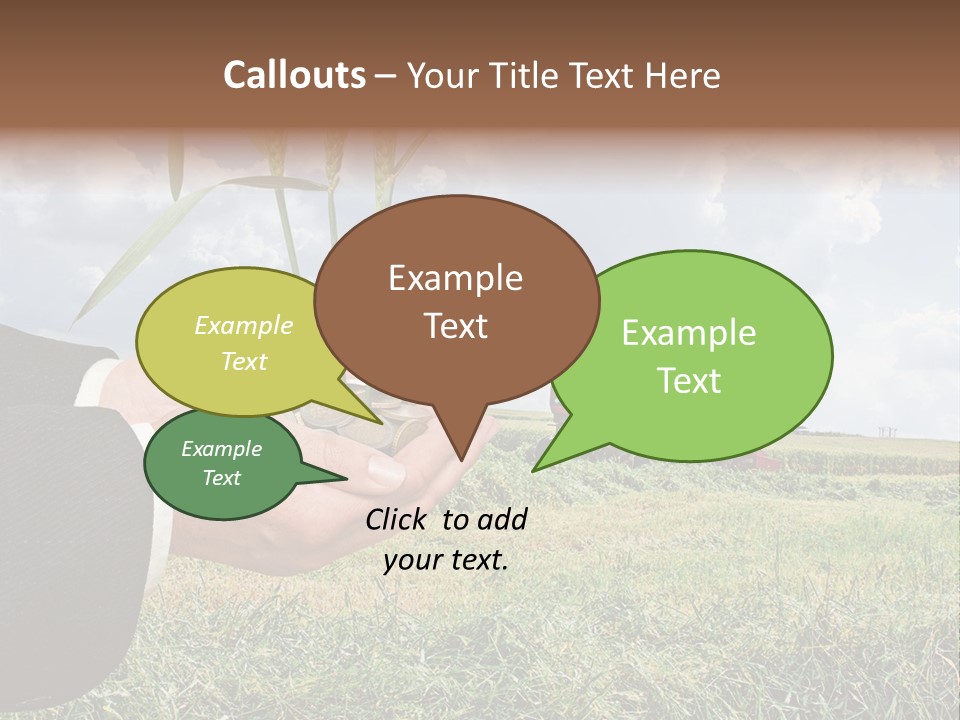 Callouts – Your Title Text Here

Example Text

Example Text

Example Text

Example Text

Click to add your text.